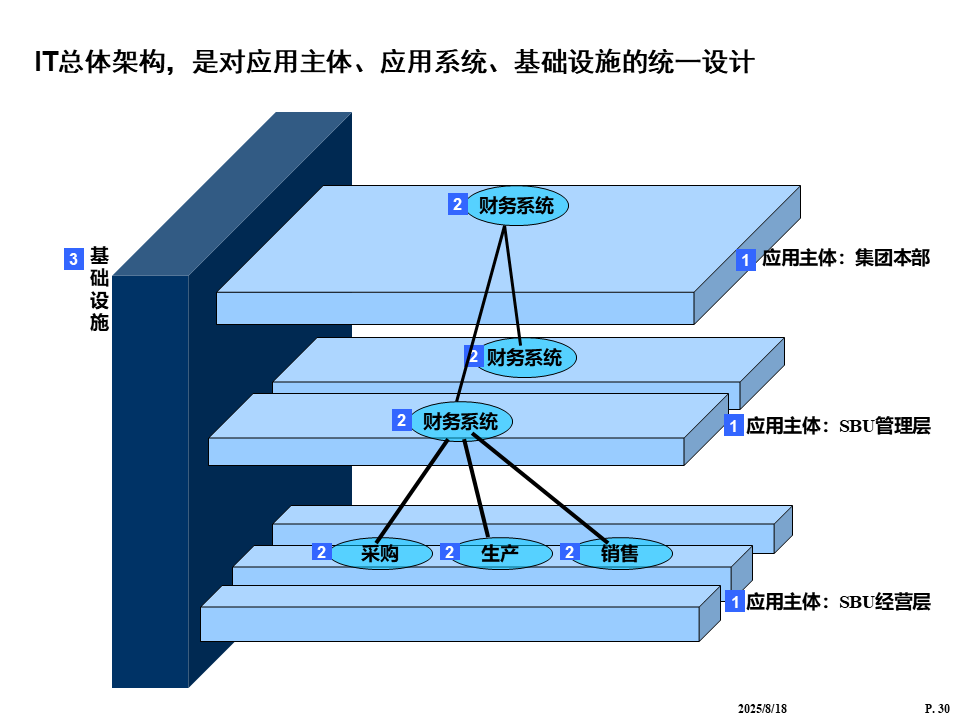 IT总体架构，是对应用主体、应用系统、基础设施的统一设计

3 基础设施

2 财务系统

1 应用主体：集团本部

2 财务系统

2 财务系统

1 应用主体：SBU管理层

2 采购 2 生产 2 销售

1 应用主体：SBU经营层

2025/8/18

P. 30